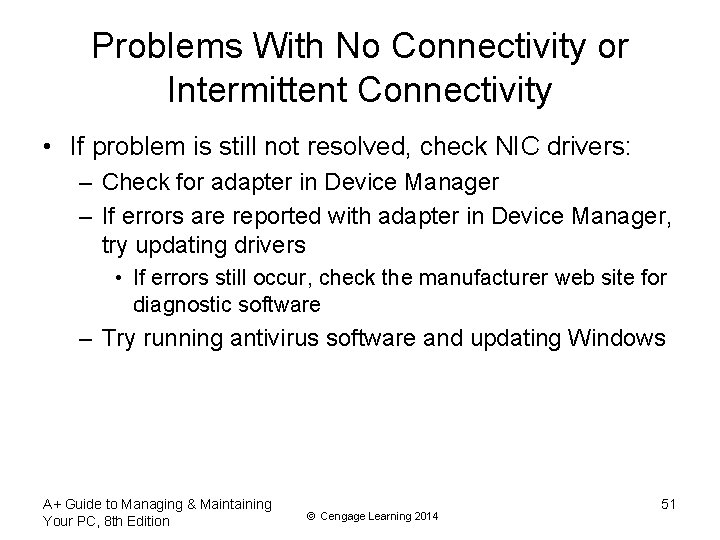 Problems With No Connectivity or Intermittent Connectivity

• If problem is still not resolved, check NIC drivers:
– Check for adapter in Device Manager
– If errors are reported with adapter in Device Manager, try updating drivers
• If errors still occur, check the manufacturer web site for diagnostic software
– Try running antivirus software and updating Windows

A+ Guide to Managing & Maintaining Your PC, 8th Edition

© Cengage Learning 2014

51